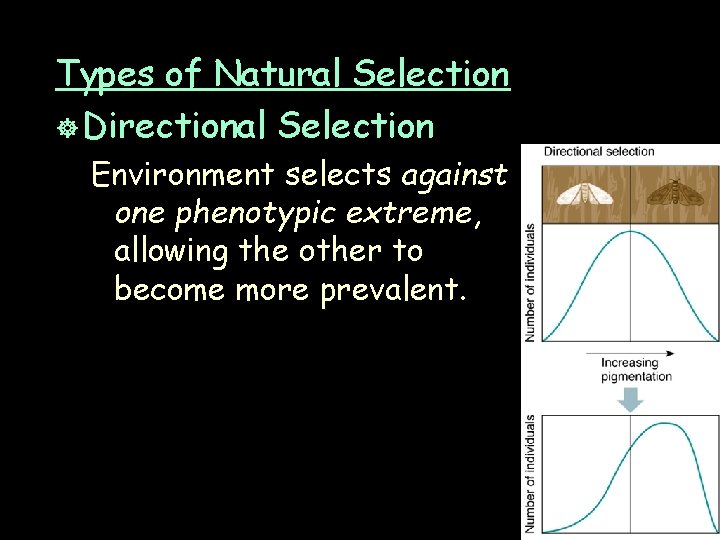 Types of Natural Selection

Directional Selection

Environment selects against one phenotypic extreme, allowing the other to become more prevalent.

Directional selection

Number of individuals

Increasing pigmentation

Number of individuals